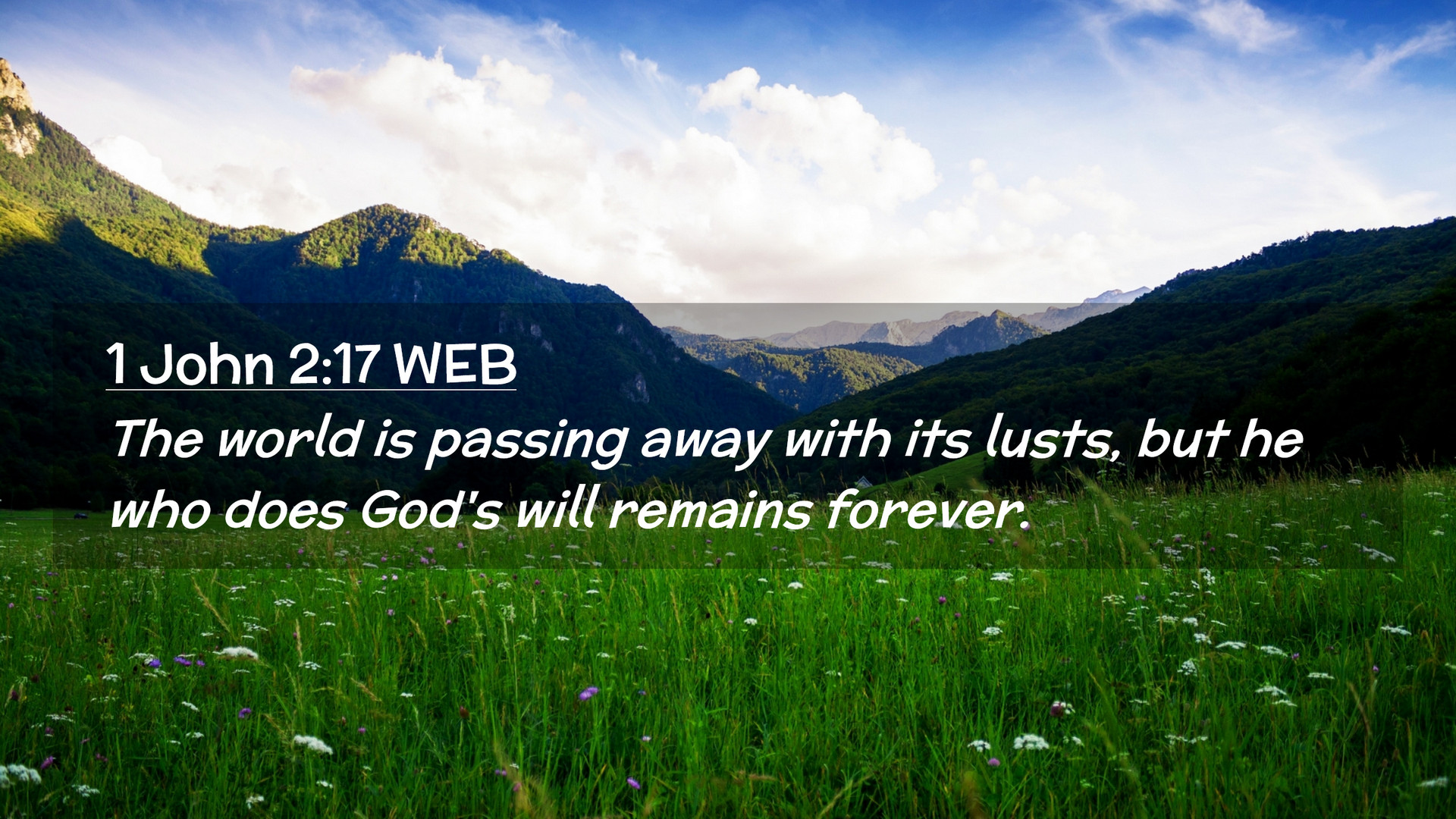 1 John 2:17 WEB

The world is passing away with its lusts, but he who does God's will remains forever.